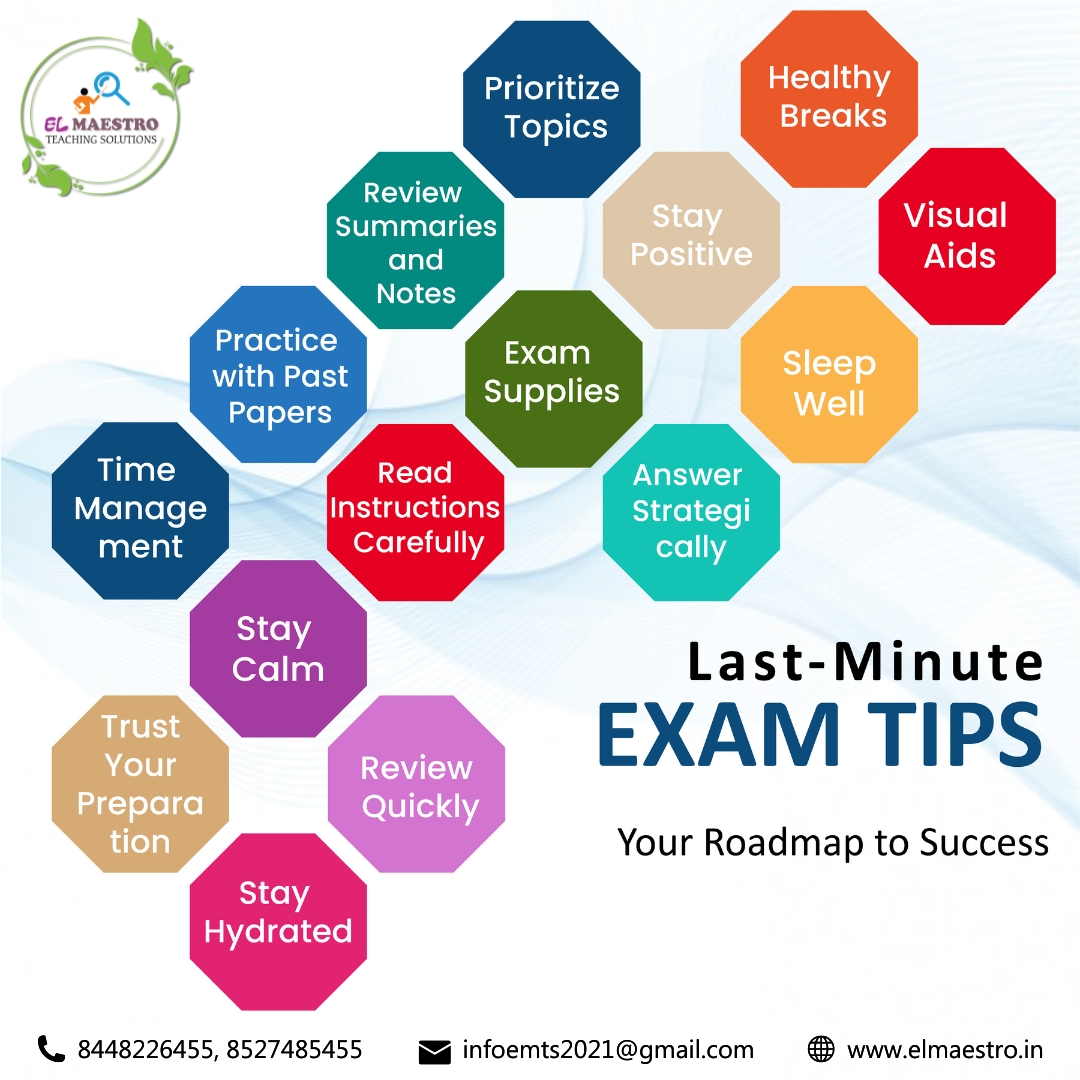 EL MAESTRO
TEACHING SOLUTIONS

Prioritize Topics

Healthy Breaks

Review Summaries and Notes

Stay Positive

Visual Aids

Practice with Past Papers

Exam Supplies

Sleep Well

Time Manage ment

Read Instructions Carefully

Answer Strategi cally

Stay Calm

Trust Your Prepara tion

Review Quickly

Stay Hydrated

Last-Minute
EXAM TIPS

Your Roadmap to Success

8448226455, 8527485455 infoemts2021@gmail.com www.elmaestro.in